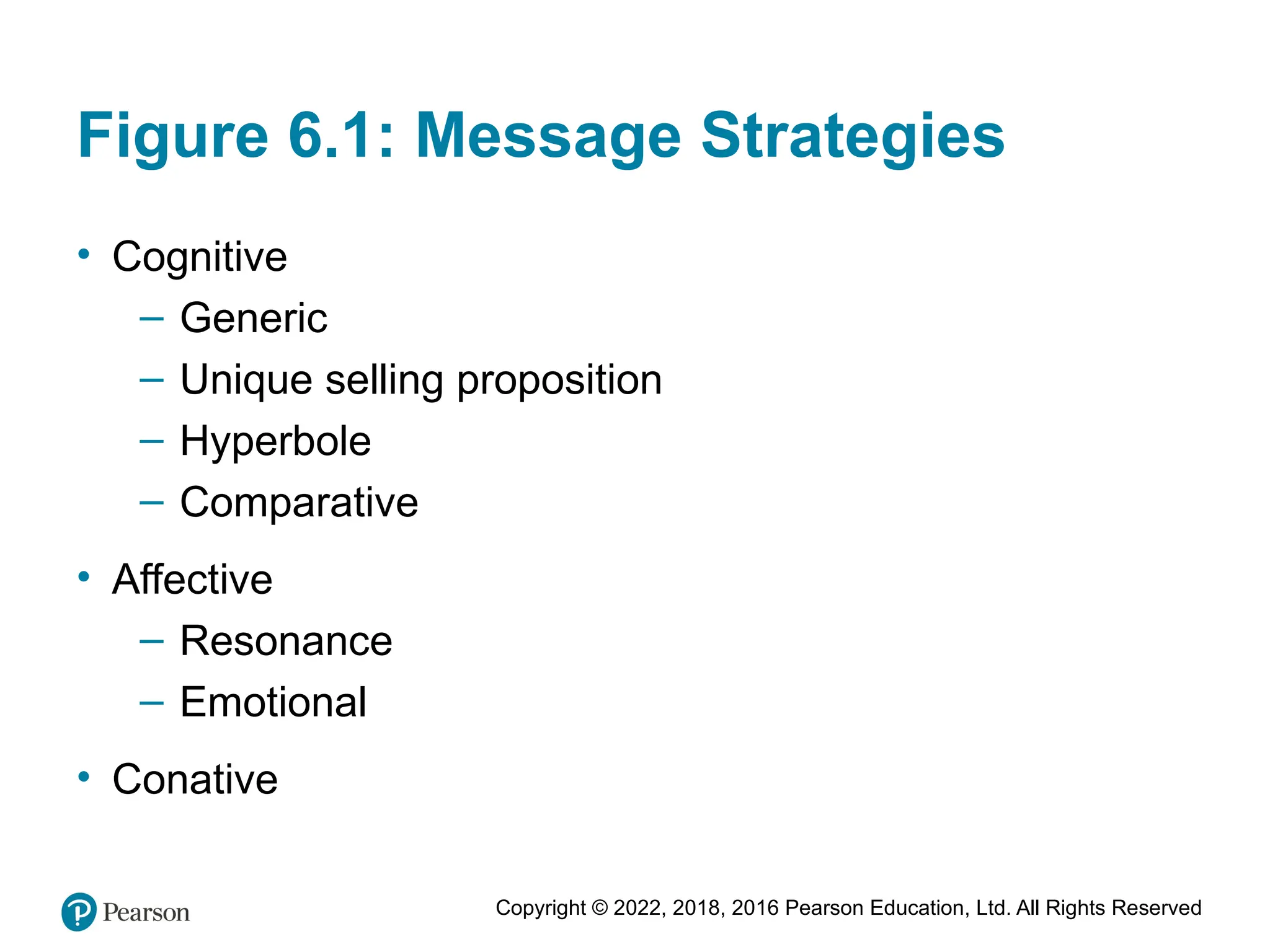 Figure 6.1: Message Strategies

• Cognitive
– Generic
– Unique selling proposition
– Hyperbole
– Comparative

• Affective
– Resonance
– Emotional

• Conative

Pearson

Copyright © 2022, 2018, 2016 Pearson Education, Ltd. All Rights Reserved